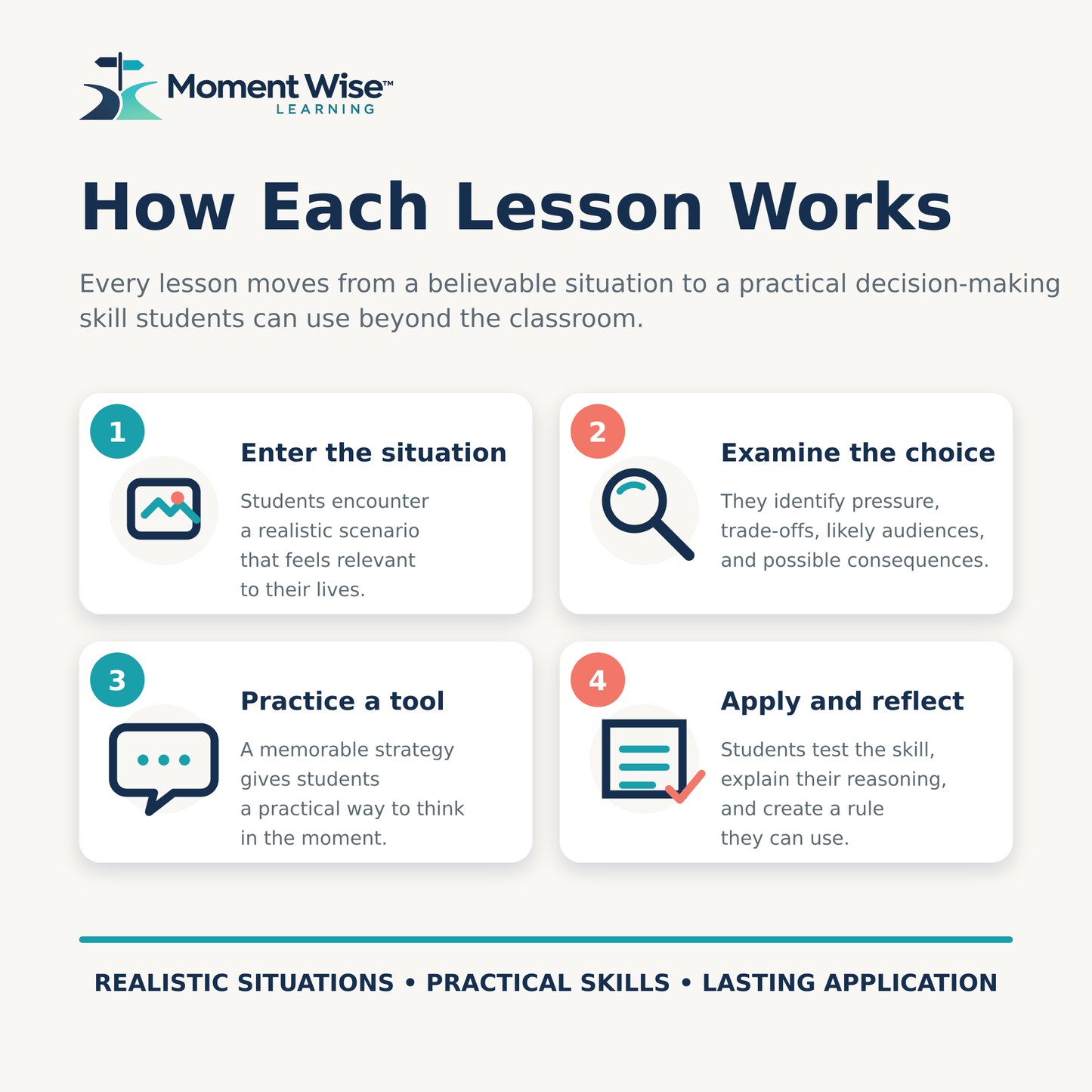 Moment Wise™
LEARNING

How Each Lesson Works

Every lesson moves from a believable situation to a practical decision-making skill students can use beyond the classroom.

1
Enter the situation
Students encounter a realistic scenario that feels relevant to their lives.

2
Examine the choice
They identify pressure, trade-offs, likely audiences, and possible consequences.

3
Practice a tool
A memorable strategy gives students a practical way to think in the moment.

4
Apply and reflect
Students test the skill, explain their reasoning, and create a rule they can use.

REALISTIC SITUATIONS • PRACTICAL SKILLS • LASTING APPLICATION